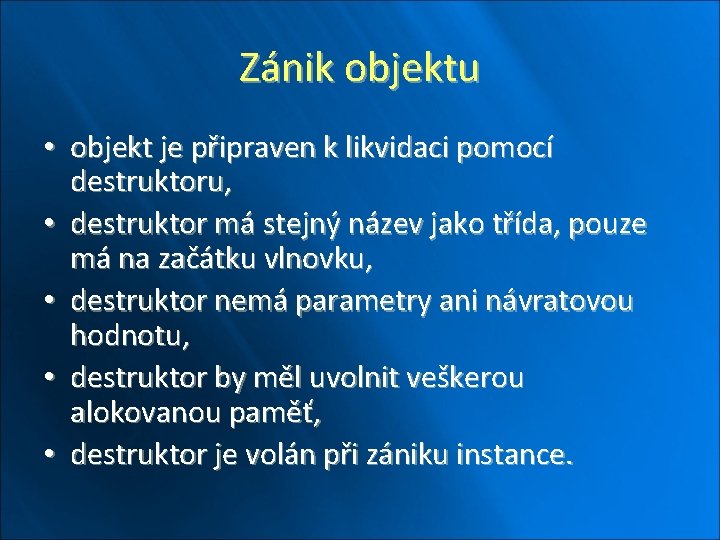 Zánik objektu

• objekt je připraven k likvidaci pomocí destruktoru,
• destruktor má stejný název jako třída, pouze má na začátku vlnovku,
• destruktor nemá parametry ani návratovou hodnotu,
• destruktor by měl uvolnit veškerou alokovanou paměť,
• destruktor je volán při zániku instance.